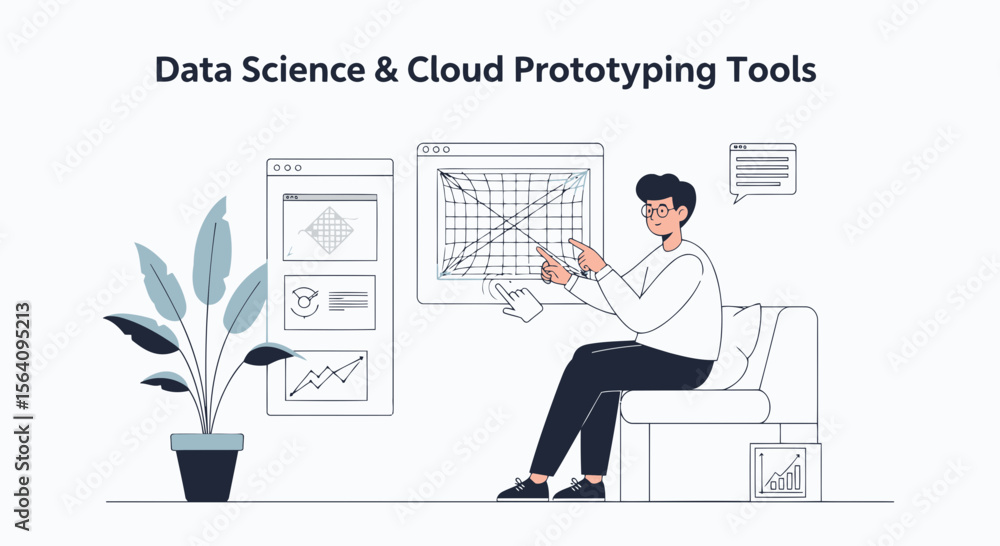 Data Science & Cloud Prototyping Tools

Adobe Stock | #1564095213